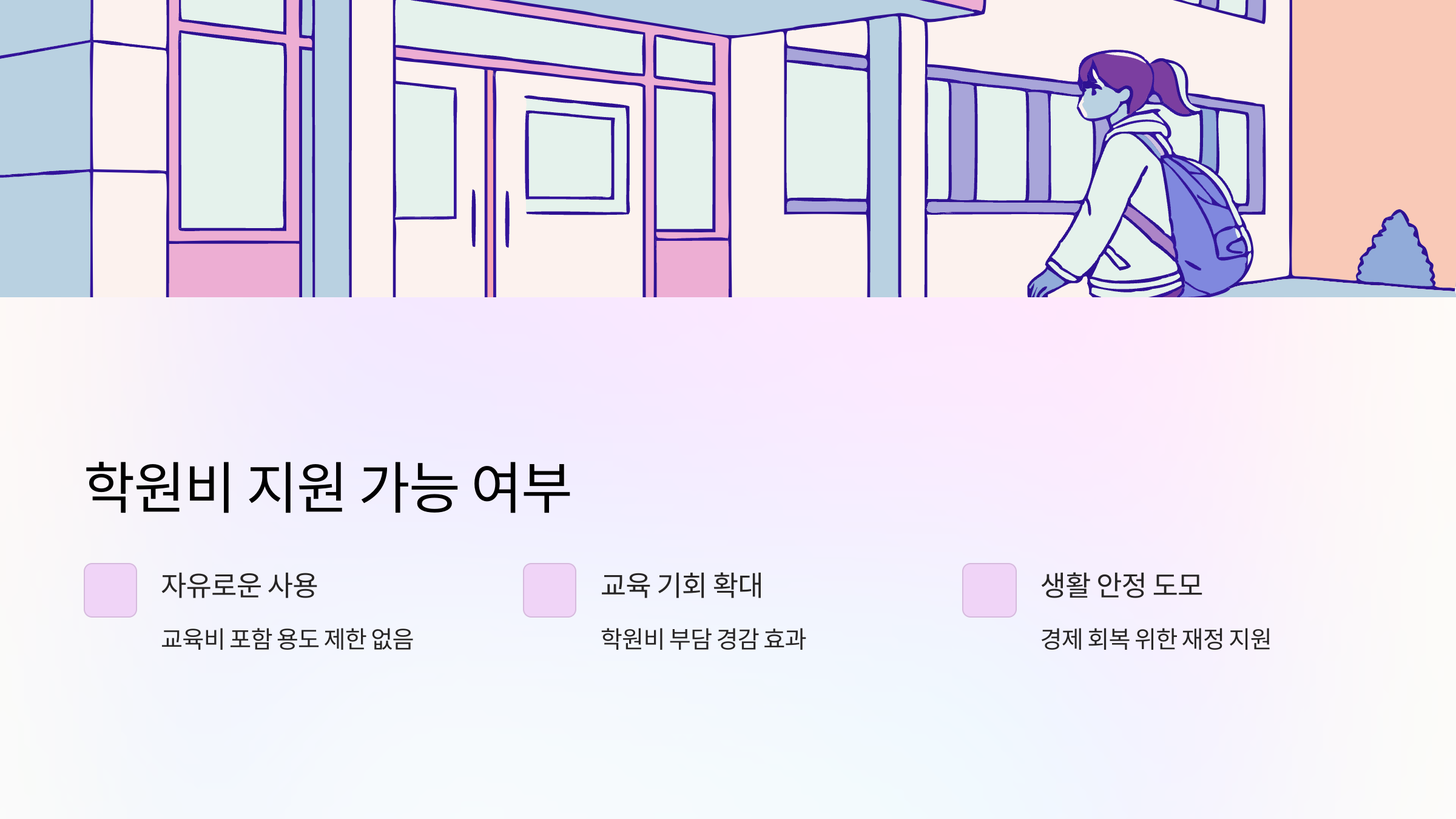 학원비 지원 가능 여부

자유로운 사용

교육비 포함 용도 제한 없음

교육 기회 확대

학원비 부담 경감 효과

생활 안정 도모

경제 회복 위한 재정 지원